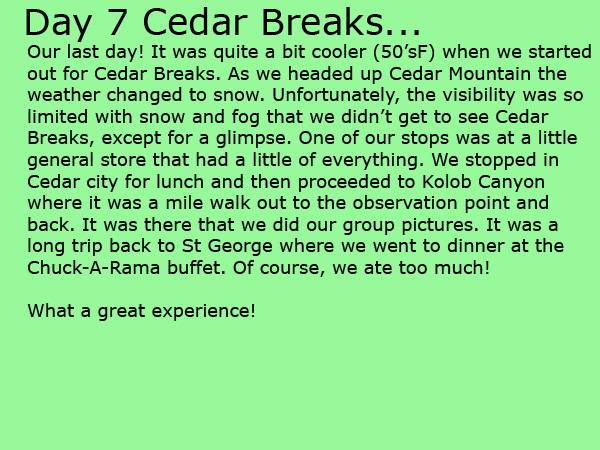 Day 7 Cedar Breaks...

Our last day! It was quite a bit cooler (50’sF) when we started out for Cedar Breaks. As we headed up Cedar Mountain the weather changed to snow. Unfortunately, the visibility was so limited with snow and fog that we didn’t get to see Cedar Breaks, except for a glimpse. One of our stops was at a little general store that had a little of everything. We stopped in Cedar city for lunch and then proceeded to Kolob Canyon where it was a mile walk out to the observation point and back. It was there that we did our group pictures. It was a long trip back to St George where we went to dinner at the Chuck-A-Rama buffet. Of course, we ate too much!

What a great experience!